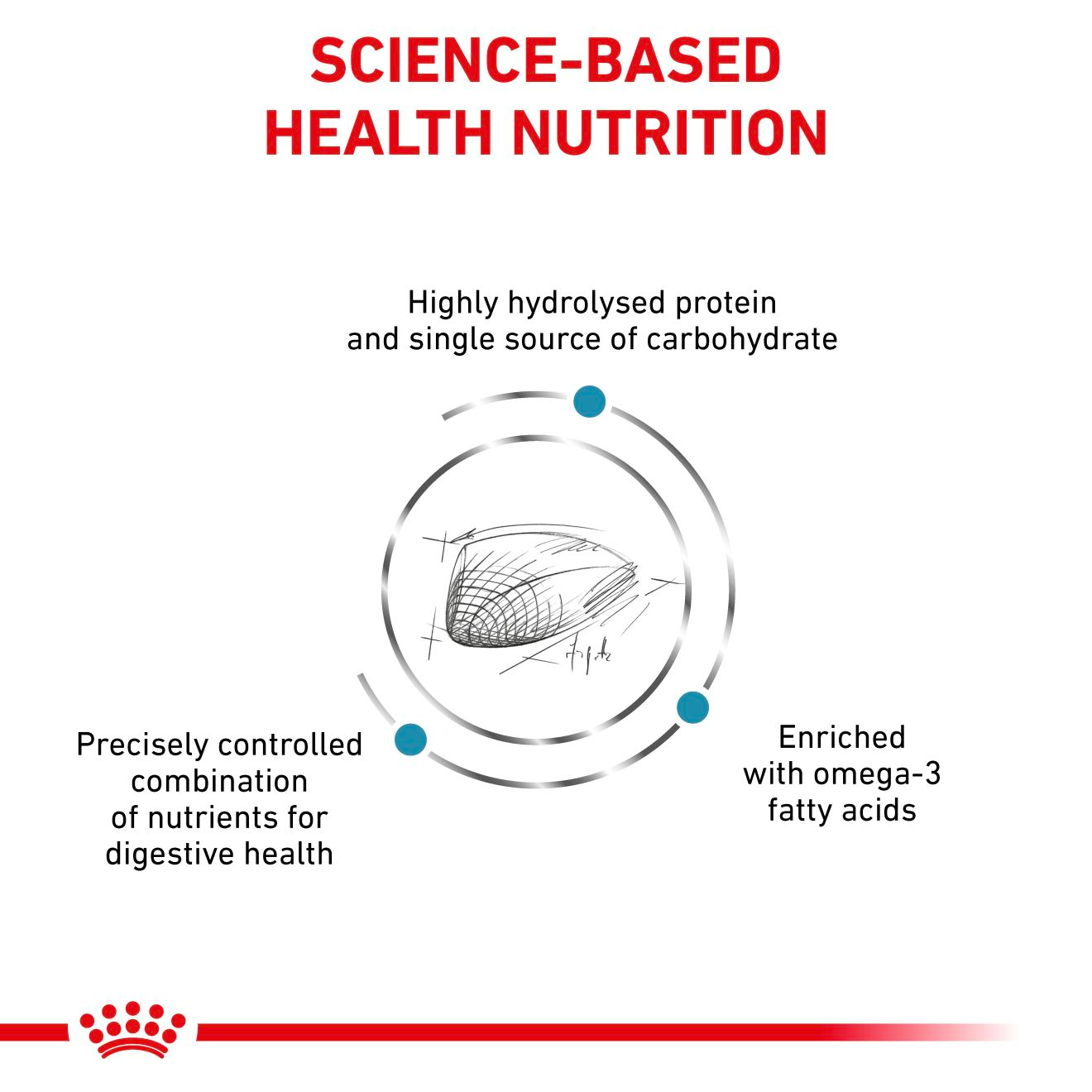 SCIENCE-BASED HEALTH NUTRITION

Highly hydrolysed protein and single source of carbohydrate

Precisely controlled combination of nutrients for digestive health

Enriched with omega-3 fatty acids